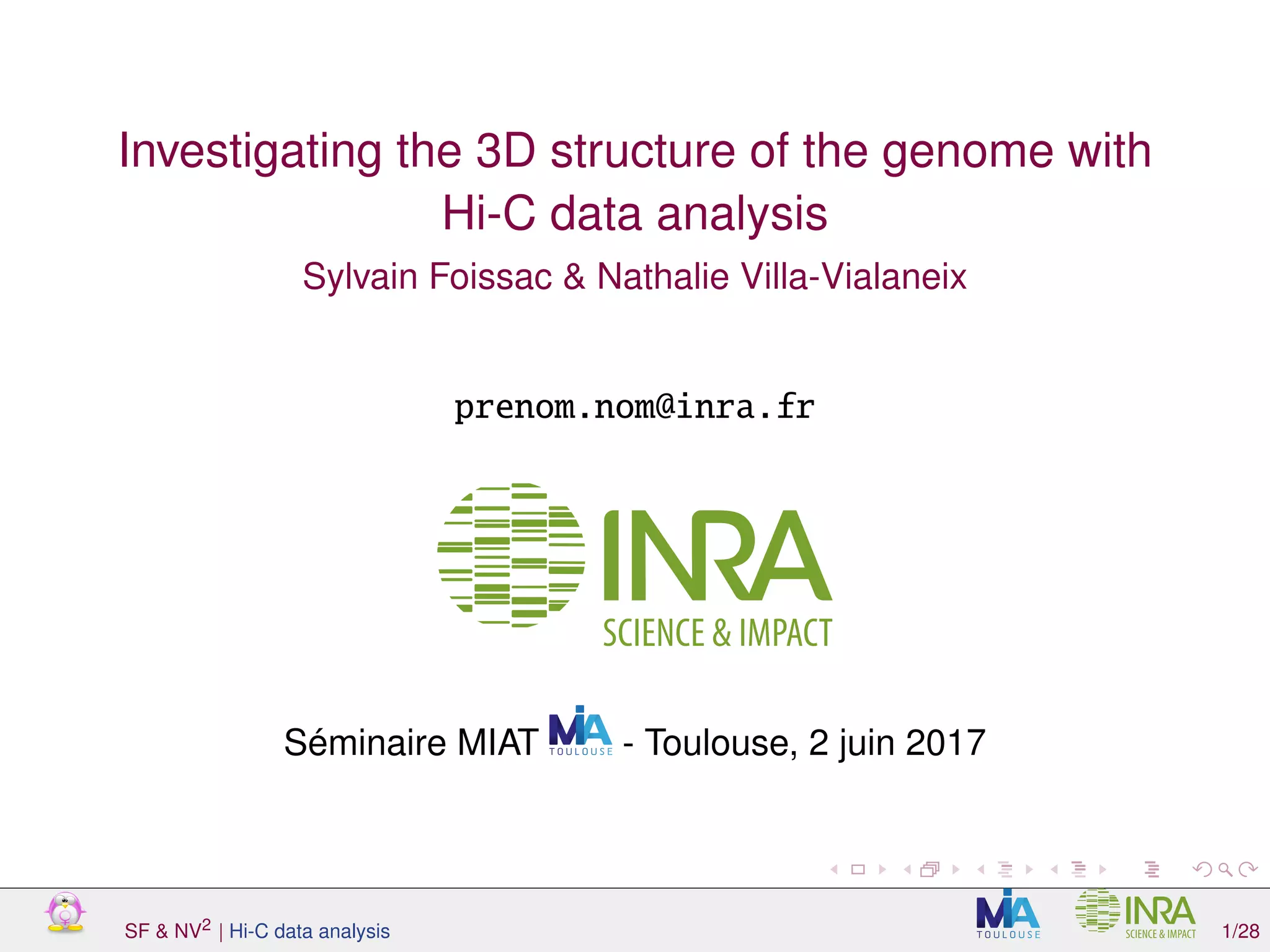 Investigating the 3D structure of the genome with Hi-C data analysis

Sylvain Foissac & Nathalie Villa-Vialaneix

prenom.nom@inra.fr

INRA
SCIENCE & IMPACT

Séminaire MIAT MIA TOULOUSE - Toulouse, 2 juin 2017

SF & NV$^2$ | Hi-C data analysis

MIA TOULOUSE INRA SCIENCE & IMPACT 1/28